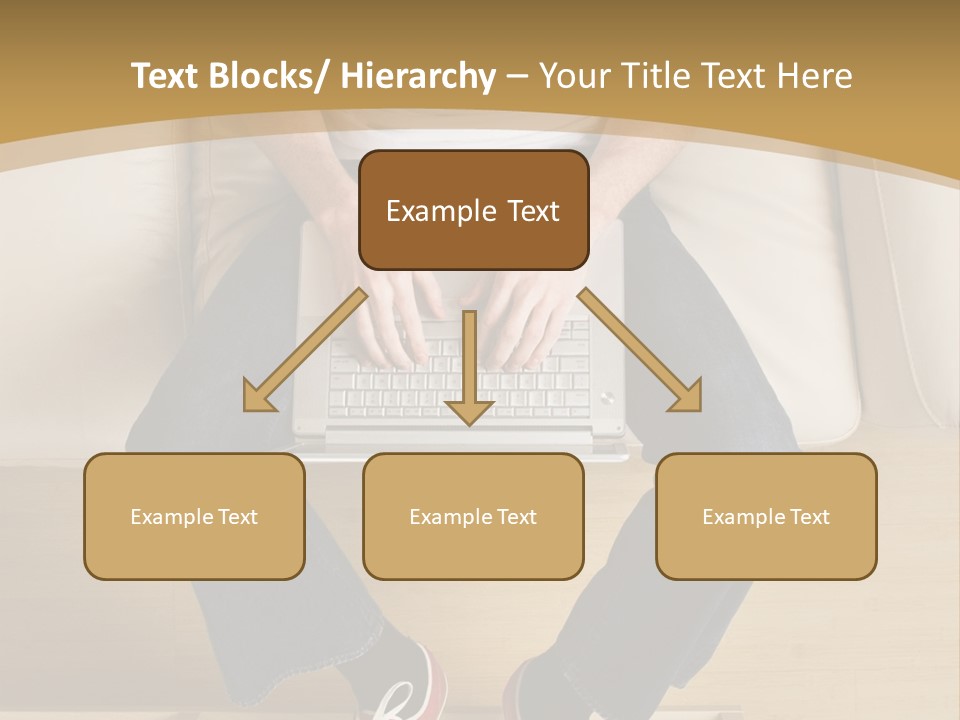 Text Blocks/ Hierarchy – Your Title Text Here

Example Text

Example Text

Example Text

Example Text